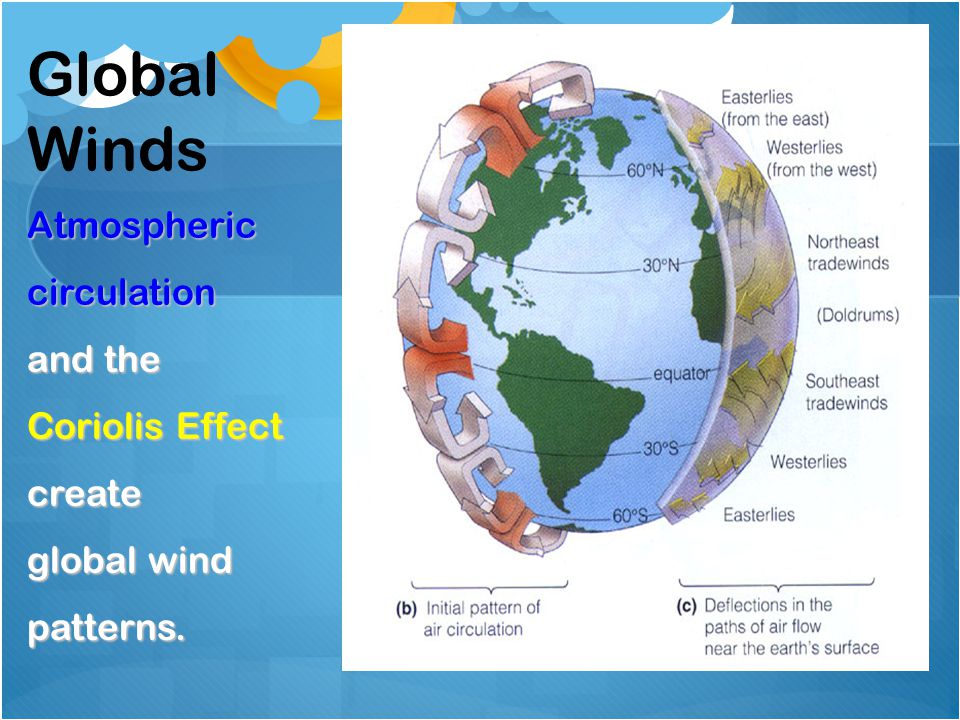 Global Winds

Atmospheric circulation and the Coriolis Effect create global wind patterns.

60°N
30°N
equator
30°S
60°S

Easterlies (from the east)
Westerlies (from the west)
Northeast tradewinds
(Doldrums)
Southeast tradewinds
Westerlies
Easterlies

(b) Initial pattern of air circulation

(c) Deflections in the paths of air flow near the earth's surface